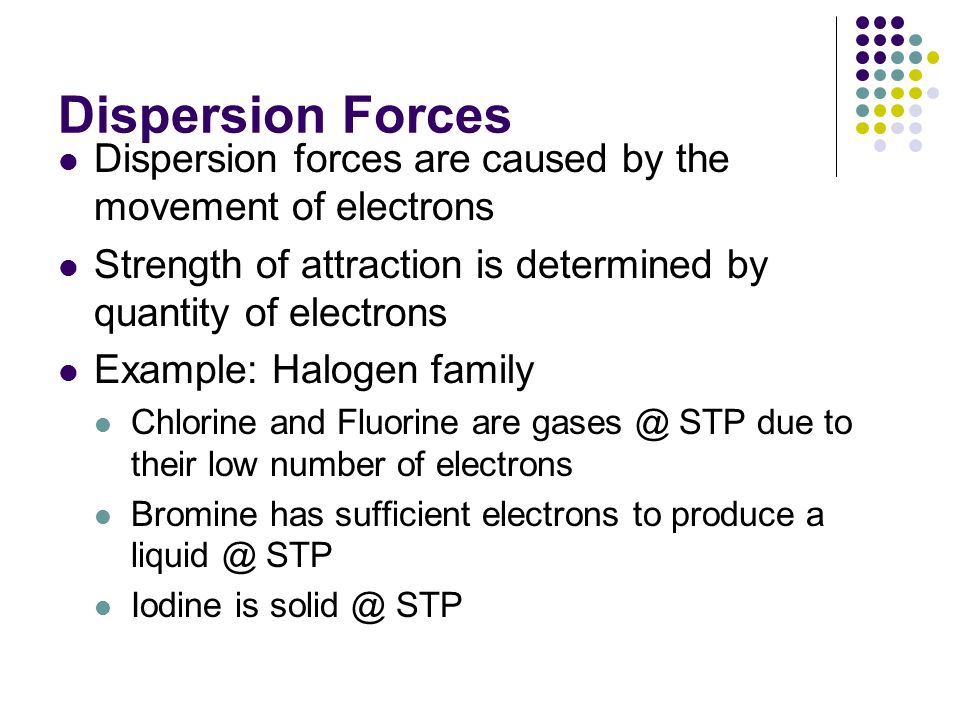 Dispersion Forces

- Dispersion forces are caused by the movement of electrons
- Strength of attraction is determined by quantity of electrons
- Example: Halogen family
  - Chlorine and Fluorine are gases @ STP due to their low number of electrons
  - Bromine has sufficient electrons to produce a liquid @ STP
  - Iodine is solid @ STP